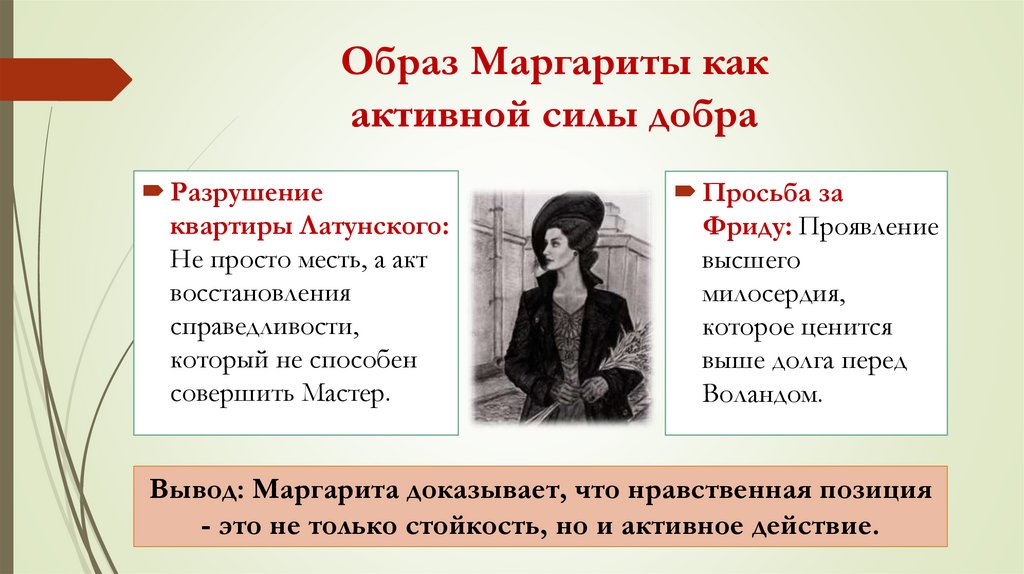 Образ Маргариты как активной силы добра

Разрушение квартиры Латунского: Не просто месть, а акт восстановления справедливости, который не способен совершить Мастер.

Просьба за Фриду: Проявление высшего милосердия, которое ценится выше долга перед Воландом.

Вывод: Маргарита доказывает, что нравственная позиция - это не только стойкость, но и активное действие.